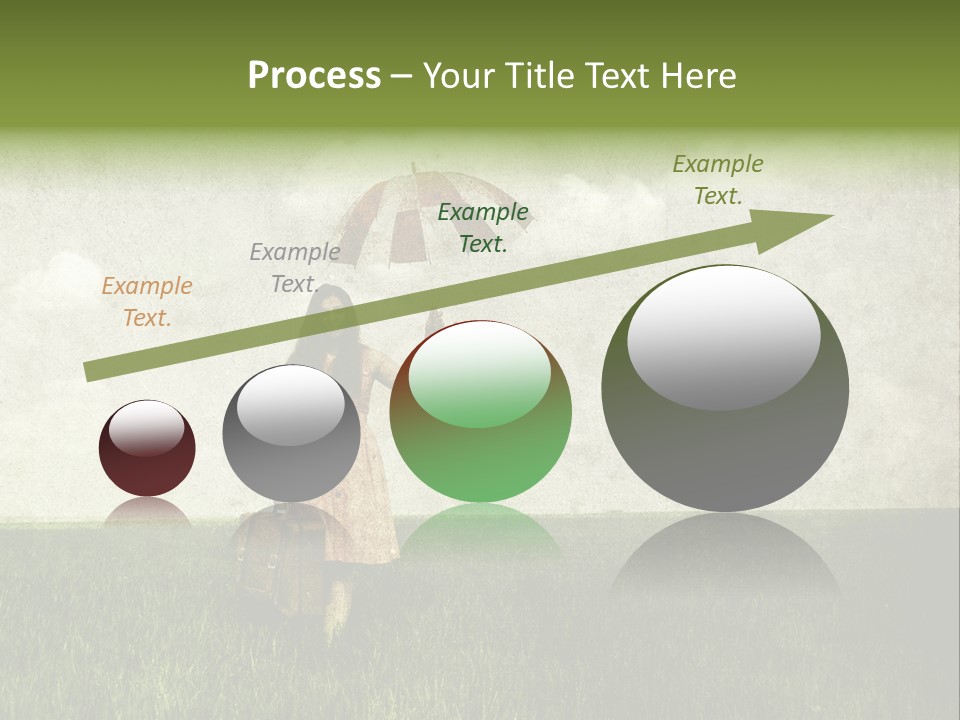 Process – Your Title Text Here

Example Text.

Example Text.

Example Text.

Example Text.